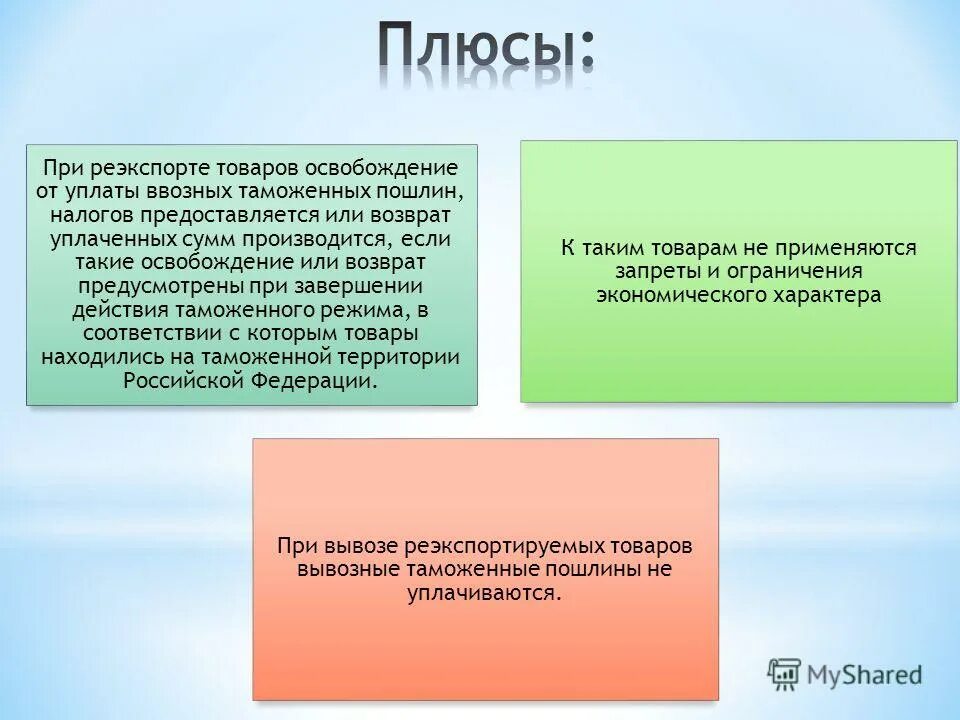 Плюсы:

При реэкспорте товаров освобождение от уплаты ввозных таможенных пошлин, налогов предоставляется или возврат уплаченных сумм производится, если такие освобождение или возврат предусмотрены при завершении действия таможенного режима, в соответствии с которым товары находились на таможенной территории Российской Федерации.

К таким товарам не применяются запреты и ограничения экономического характера

При вывозе реэкспортируемых товаров вывозные таможенные пошлины не уплачиваются.

MyShared